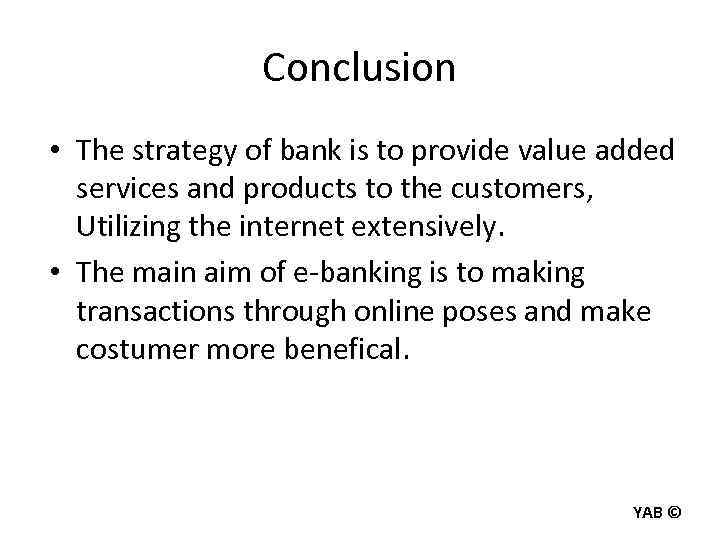 Conclusion

• The strategy of bank is to provide value added services and products to the customers, Utilizing the internet extensively.

• The main aim of e-banking is to making transactions through online poses and make costumer more benefical.

YAB ©